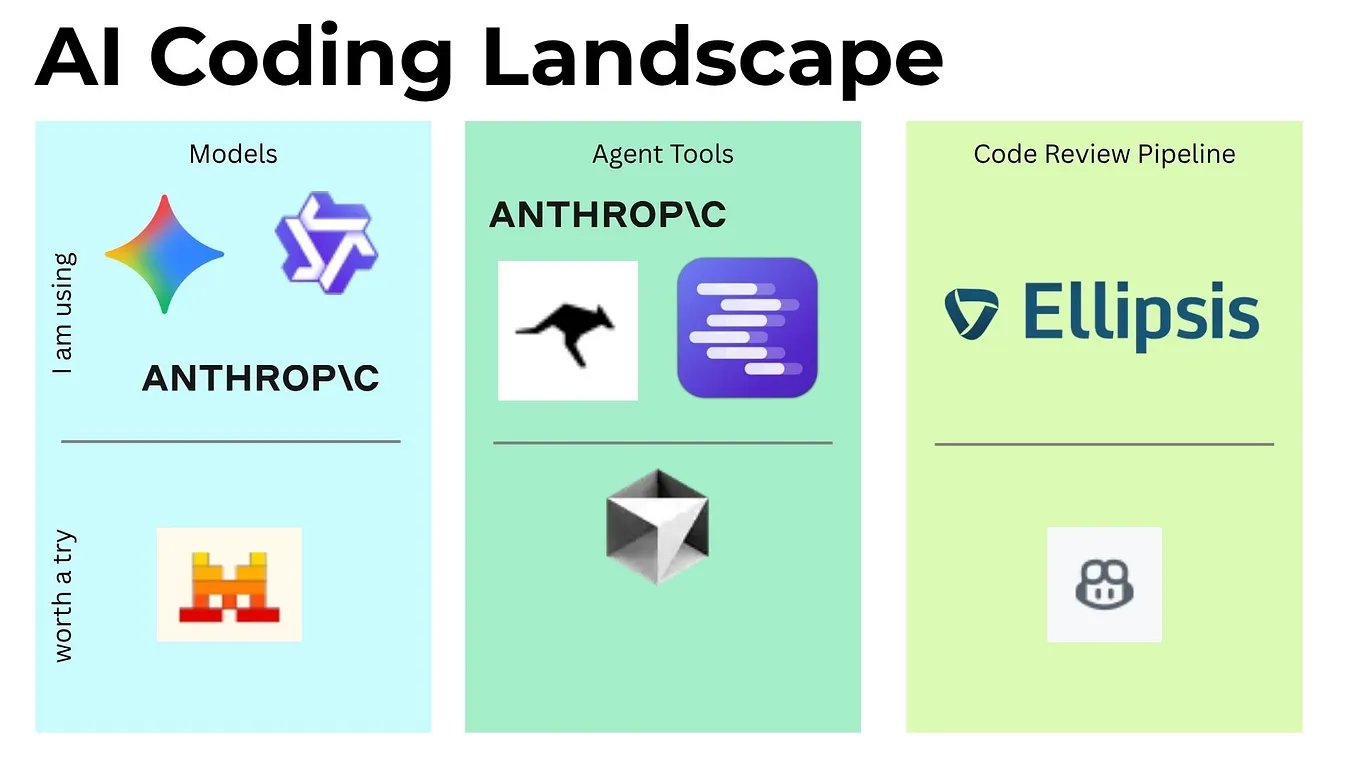 AI Coding Landscape

Models

I am using

ANTHROP\C

worth a try

Agent Tools

ANTHROP\C

Code Review Pipeline

Ellipsis